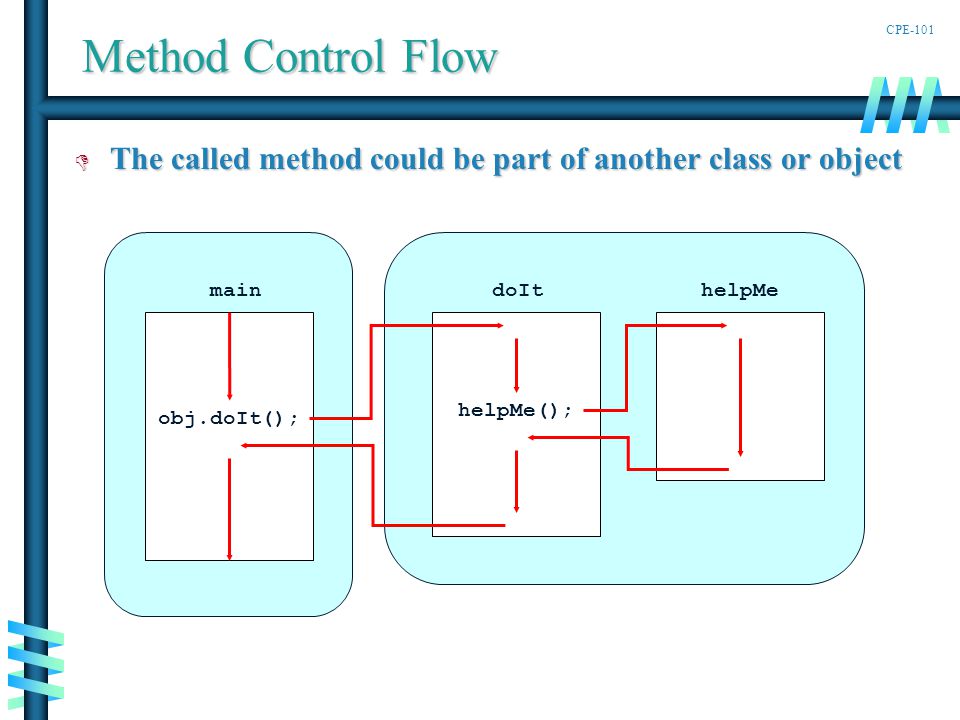 CPE-101

Method Control Flow

The called method could be part of another class or object

main

obj.doIt();

doIt

helpMe();

helpMe